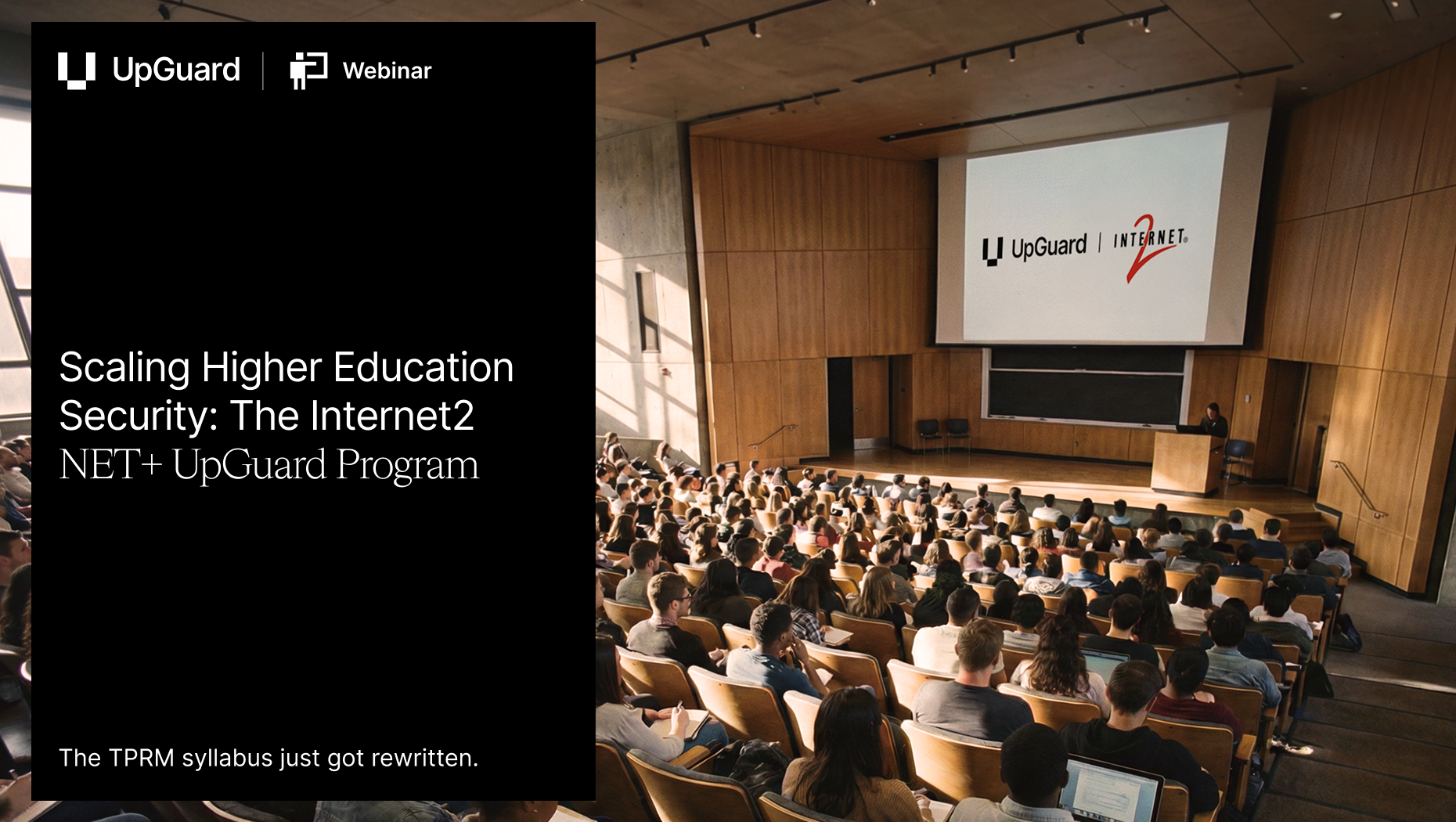 UpGuard | Webinar

Scaling Higher Education Security: The Internet2 NET+ UpGuard Program

The TPRM syllabus just got rewritten.

UpGuard | INTERNET 2